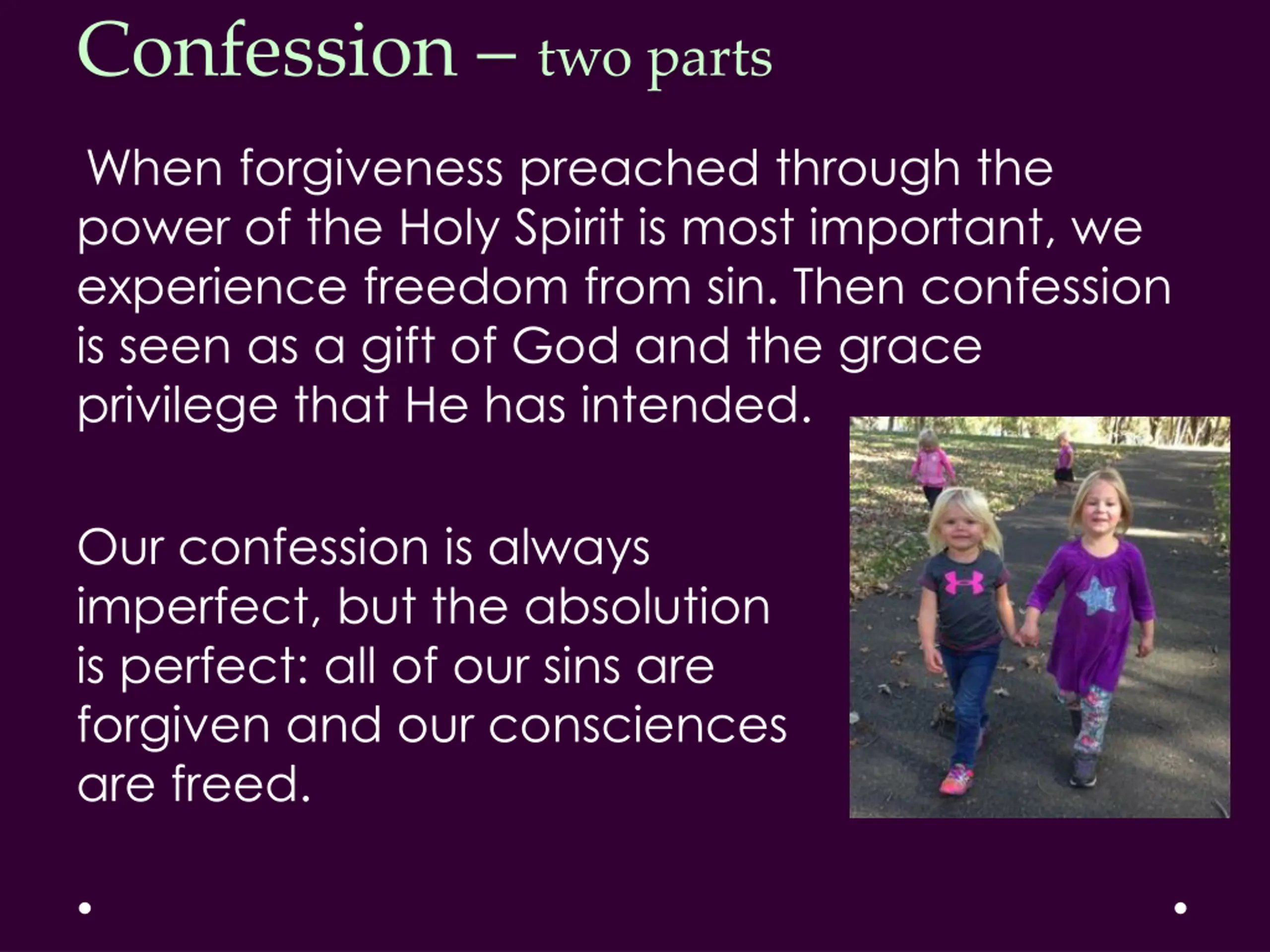 Confession – two parts

When forgiveness preached through the power of the Holy Spirit is most important, we experience freedom from sin. Then confession is seen as a gift of God and the grace privilege that He has intended.

Our confession is always imperfect, but the absolution is perfect: all of our sins are forgiven and our consciences are freed.